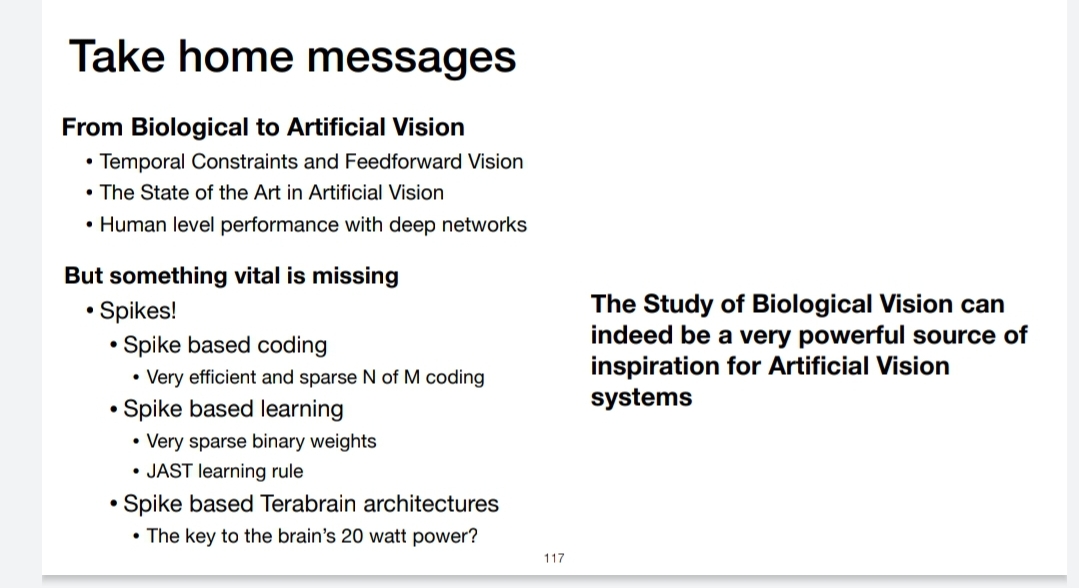 Take home messages

From Biological to Artificial Vision
• Temporal Constraints and Feedforward Vision
• The State of the Art in Artificial Vision
• Human level performance with deep networks

But something vital is missing
• Spikes!
• Spike based coding
• Very efficient and sparse N of M coding
• Spike based learning
• Very sparse binary weights
• JAST learning rule
• Spike based Terabrain architectures
• The key to the brain's 20 watt power?

The Study of Biological Vision can indeed be a very powerful source of inspiration for Artificial Vision systems

117